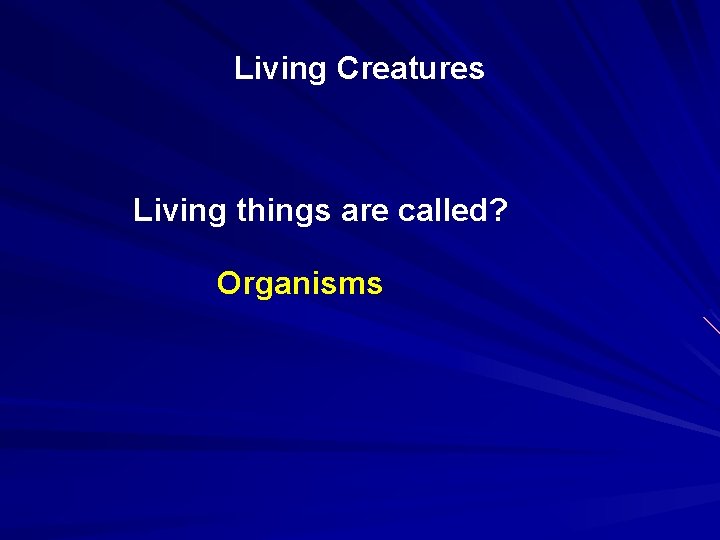 Living Creatures

Living things are called?

Organisms